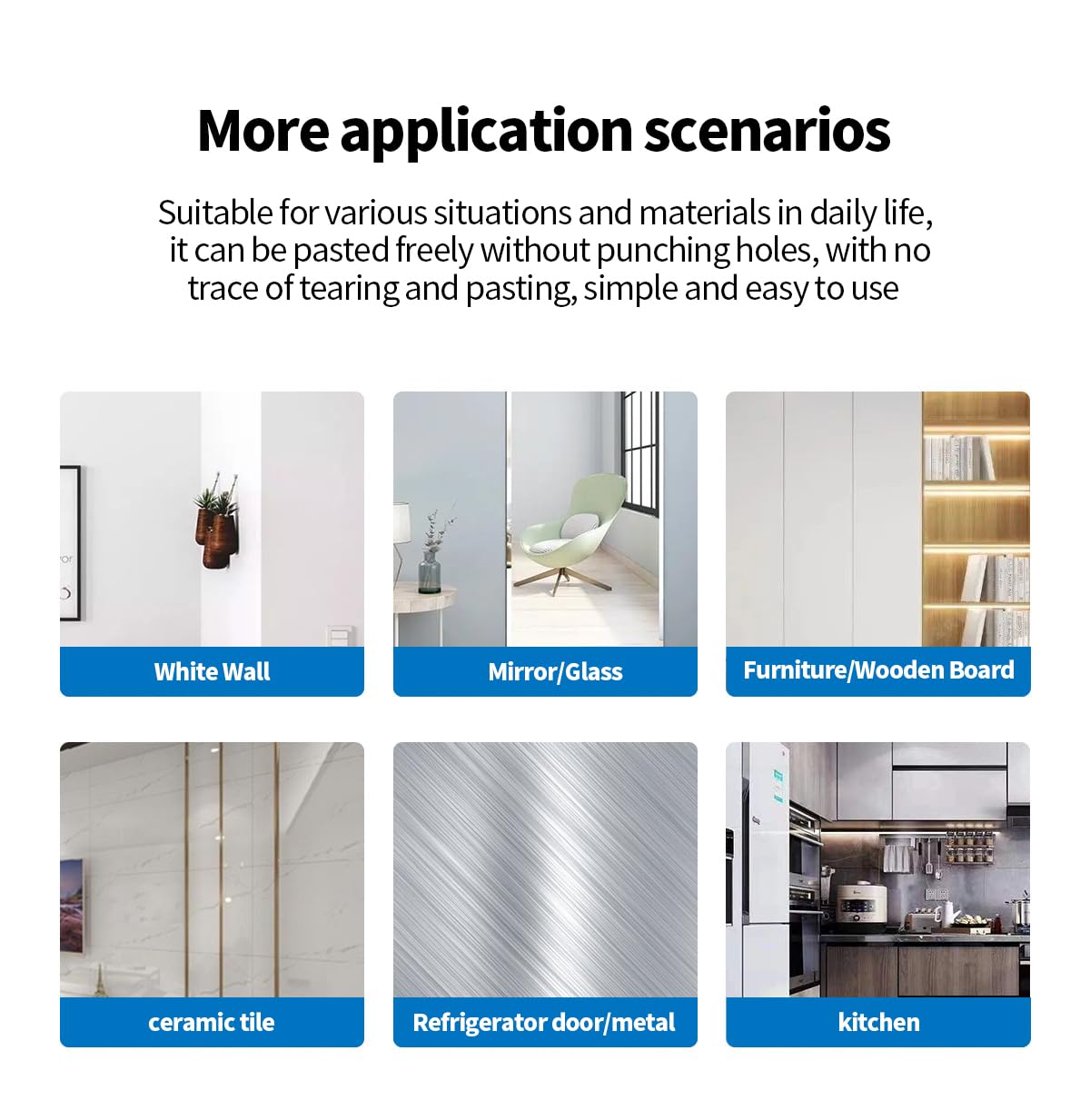 More application scenarios

Suitable for various situations and materials in daily life, it can be pasted freely without punching holes, with no trace of tearing and pasting, simple and easy to use

White Wall

Mirror/Glass

Furniture/Wooden Board

ceramic tile

Refrigerator door/metal

kitchen